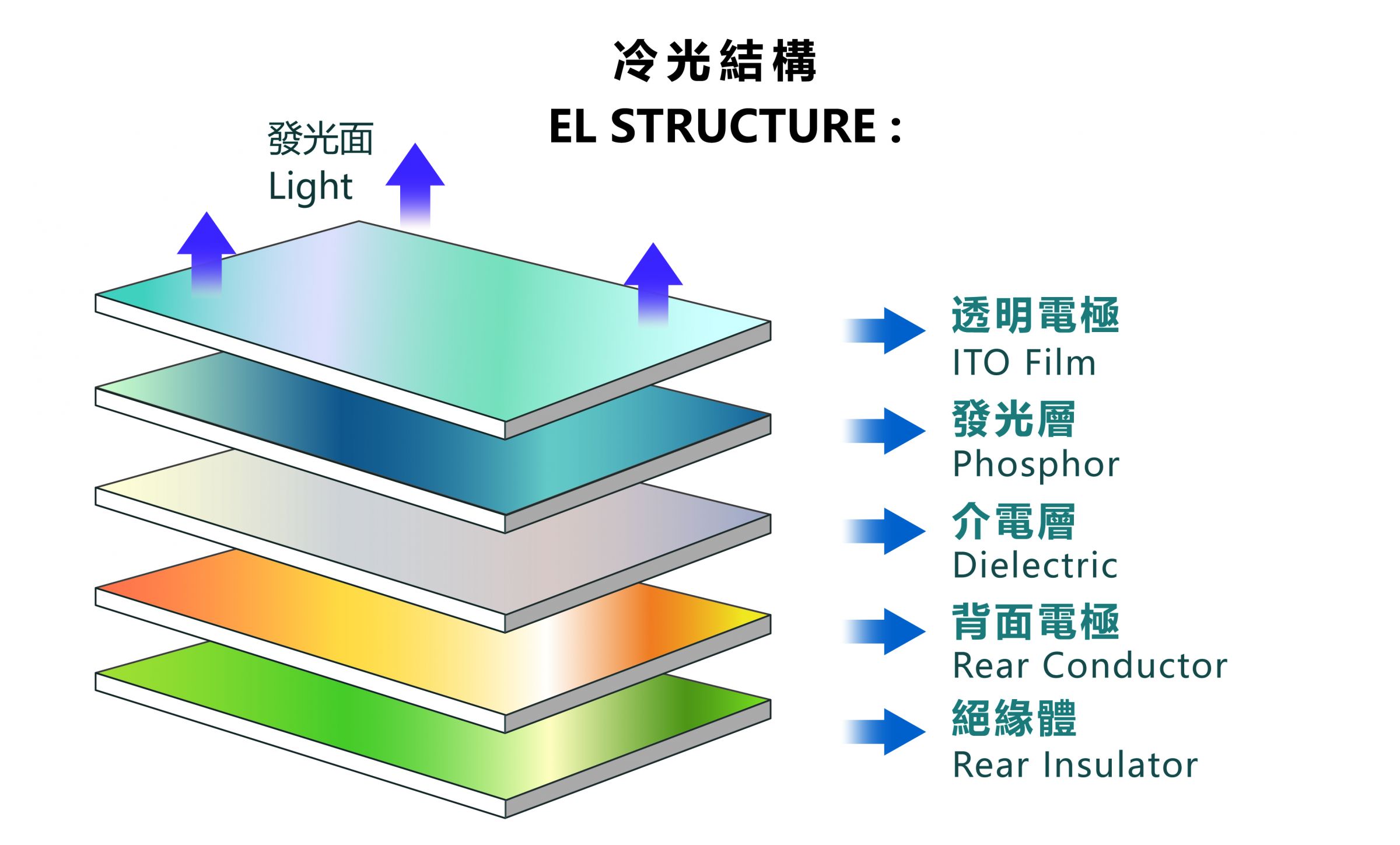 冷光結構
EL STRUCTURE :

發光面
Light

透明電極
ITO Film

發光層
Phosphor

介電層
Dielectric

背面電極
Rear Conductor

絕緣體
Rear Insulator